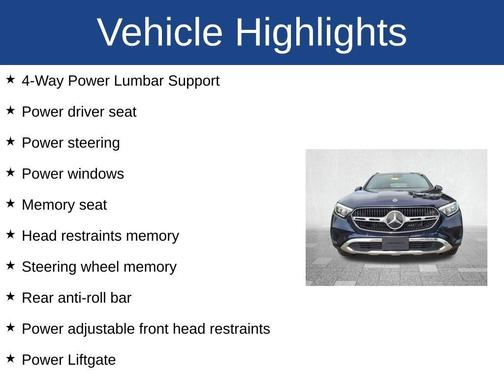 Vehicle Highlights

★ 4-Way Power Lumbar Support

★ Power driver seat

★ Power steering

★ Power windows

★ Memory seat

★ Head restraints memory

★ Steering wheel memory

★ Rear anti-roll bar

★ Power adjustable front head restraints

★ Power Liftgate